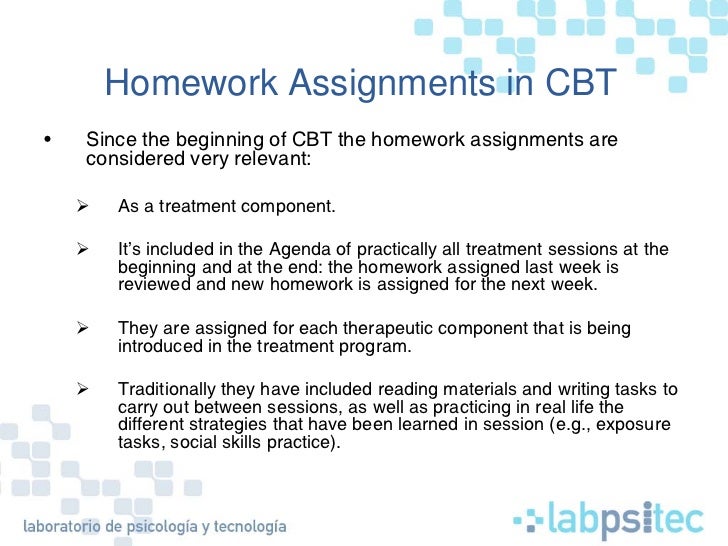 Homework Assignments in CBT

• Since the beginning of CBT the homework assignments are considered very relevant:

➢ As a treatment component.

➢ It's included in the Agenda of practically all treatment sessions at the beginning and at the end: the homework assigned last week is reviewed and new homework is assigned for the next week.

➢ They are assigned for each therapeutic component that is being introduced in the treatment program.

➢ Traditionally they have included reading materials and writing tasks to carry out between sessions, as well as practicing in real life the different strategies that have been learned in session (e.g., exposure tasks, social skills practice).

laboratorio de psicología y tecnología

labpsitec